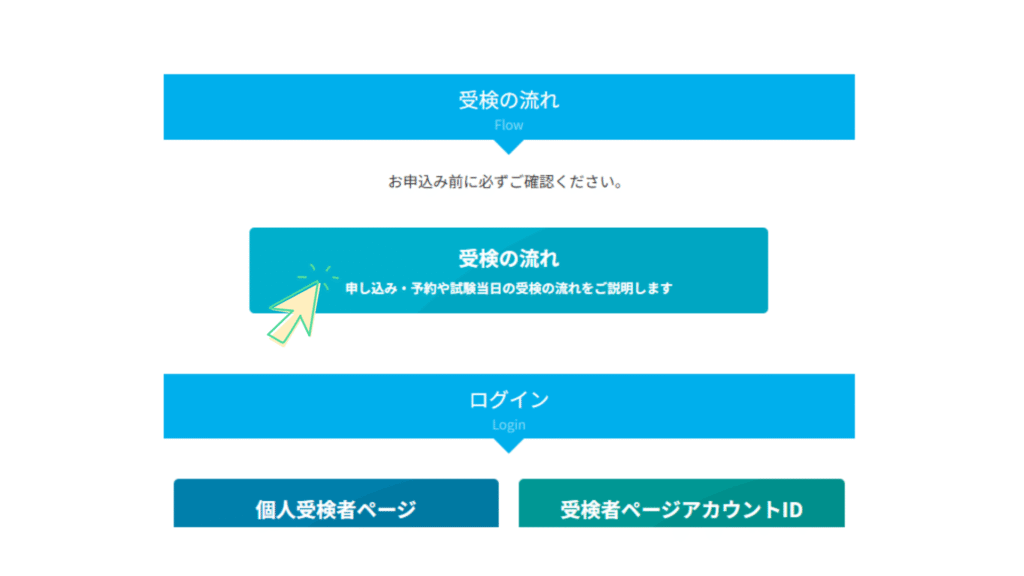 受検の流れ
Flow

お申込み前に必ずご確認ください。

受検の流れ
申し込み・予約や試験当日の受検の流れをご説明します

ログイン
Login

個人受検者ページ

受検者ページアカウントID